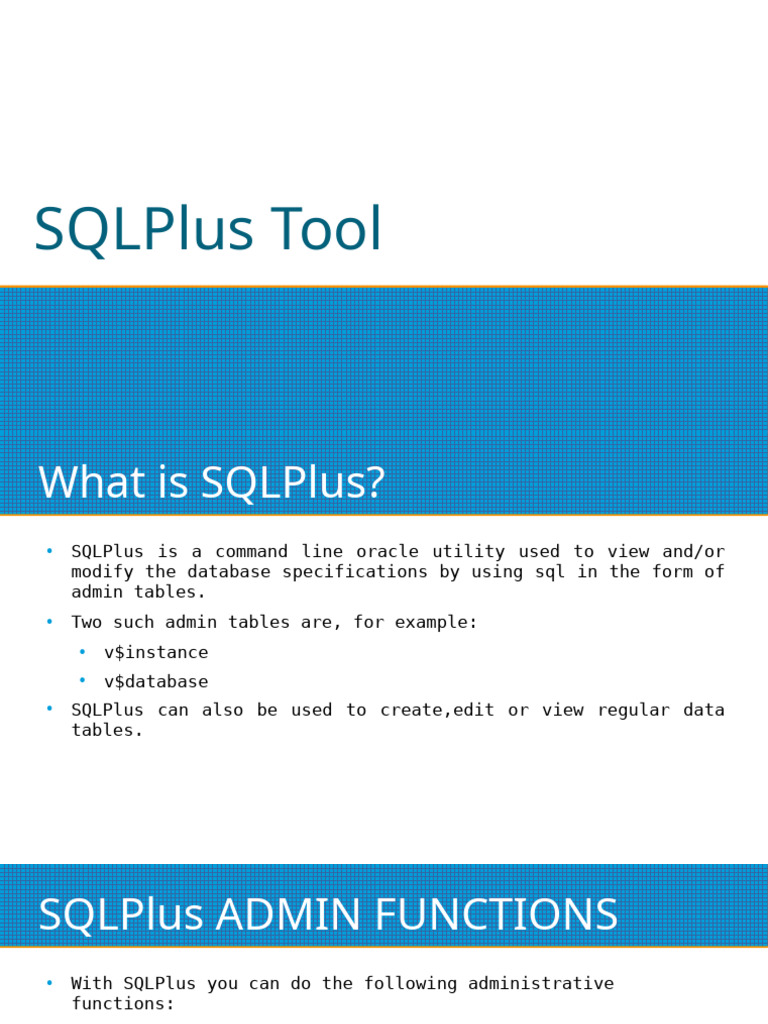 SQLPlus Tool

What is SQLPlus?

• SQLPlus is a command line oracle utility used to view and/or modify the database specifications by using sql in the form of admin tables.

• Two such admin tables are, for example:

 • v$instance

 • v$database

• SQLPlus can also be used to create,edit or view regular data tables.

SQLPlus ADMIN FUNCTIONS

• With SQLPlus you can do the following administrative functions: